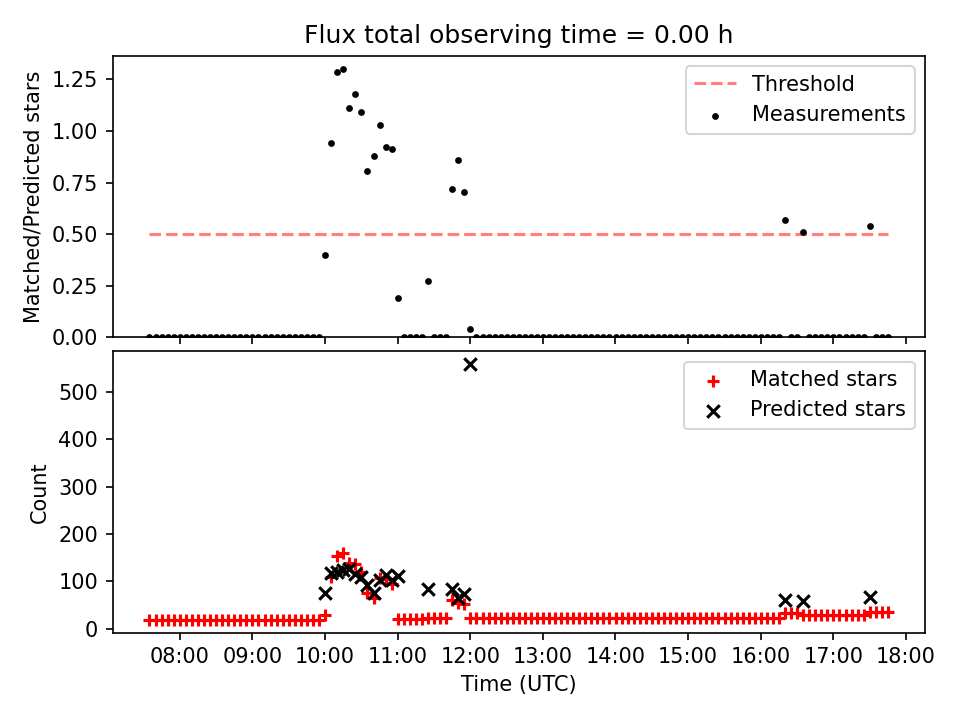 Flux total observing time = 0.00 h

Matched/Predicted stars

1.25
1.00
0.75
0.50
0.25
0.00

Threshold
Measurements

Count

500
400
300
200
100
0

Matched stars
Predicted stars

08:00 09:00 10:00 11:00 12:00 13:00 14:00 15:00 16:00 17:00 18:00

Time (UTC)